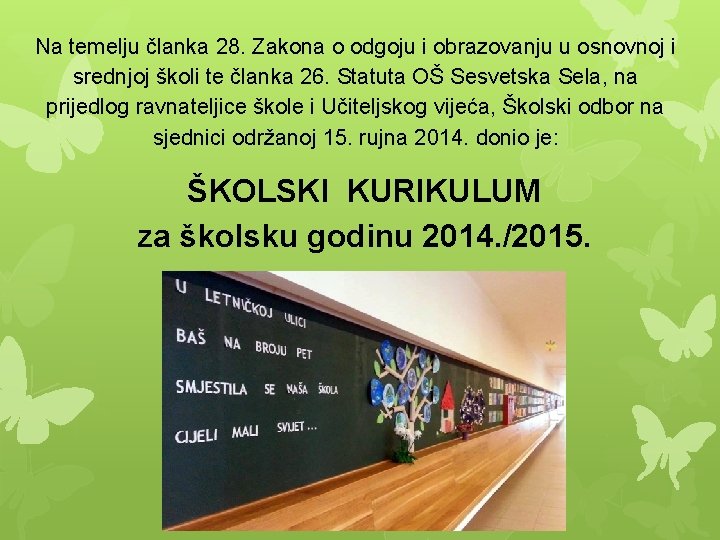 Na temelju članka 28. Zakona o odgoju i obrazovanju u osnovnoj i srednjoj školi te članka 26. Statuta OŠ Sesvetska Sela, na prijedlog ravnateljice škole i Učiteljskog vijeća, Školski odbor na sjednici održanoj 15. rujna 2014. donio je:

ŠKOLSKI KURIKULUM
za školsku godinu 2014./2015.

U LETNIČKOJ ULICI
BAŠ NA BROJU PET
SMJESTILA SE NAŠA ŠKOLA
CIJELI MALI SVIJET ...